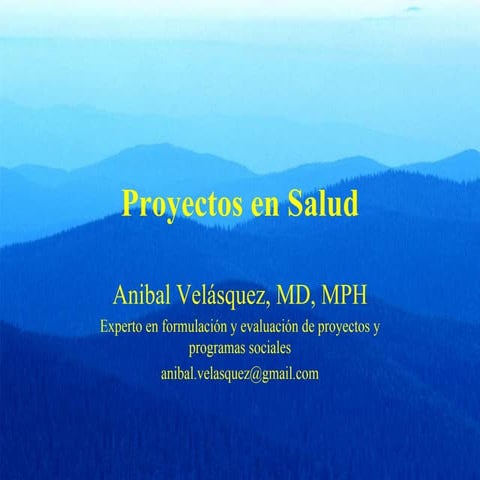 Proyectos en Salud

Anibal Velásquez, MD, MPH

Experto en formulación y evaluación de proyectos y programas sociales

anibal.velasquez@gmail.com